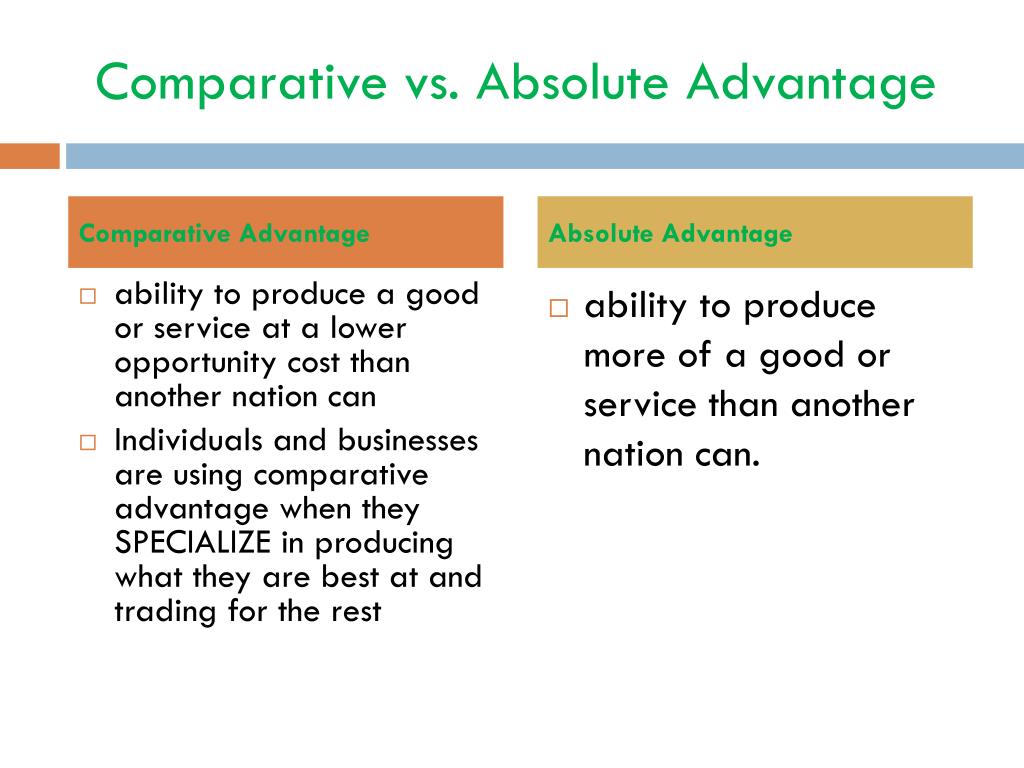 Comparative vs. Absolute Advantage

Comparative Advantage

□ ability to produce a good or service at a lower opportunity cost than another nation can

□ Individuals and businesses are using comparative advantage when they SPECIALIZE in producing what they are best at and trading for the rest

Absolute Advantage

□ ability to produce more of a good or service than another nation can.